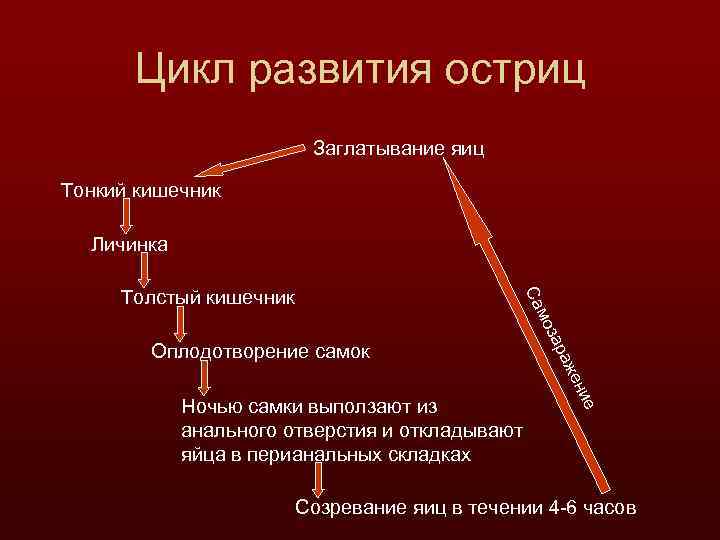 Цикл развития остриц

Заглатывание яиц

Тонкий кишечник

Личинка

Толстый кишечник

Оплодотворение самок

Ночью самки выползают из анального отверстия и откладывают яйца в перианальных складках

Созревание яиц в течении 4-6 часов

Самозаражение